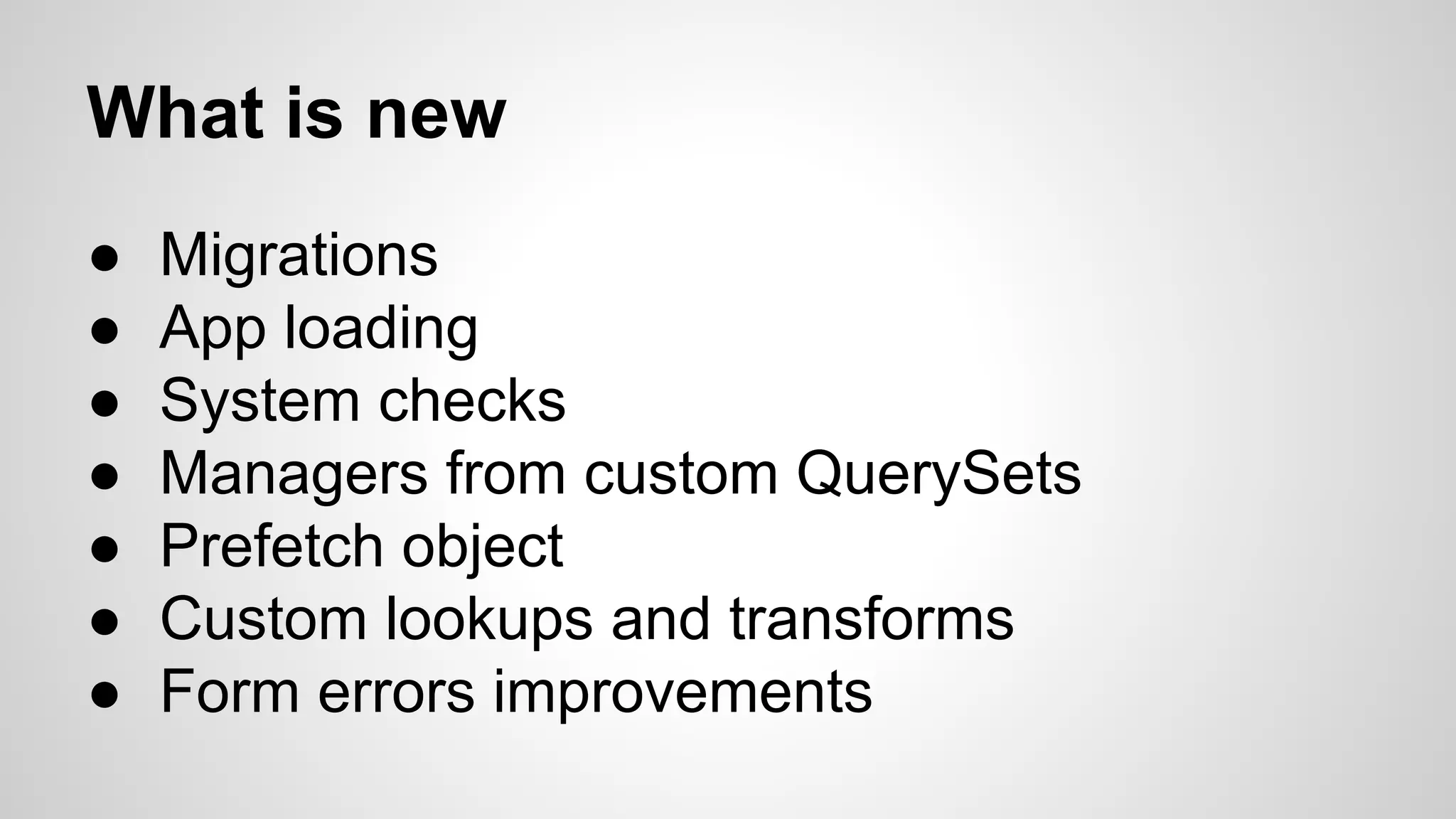 What is new

● Migrations
● App loading
● System checks
● Managers from custom QuerySets
● Prefetch object
● Custom lookups and transforms
● Form errors improvements